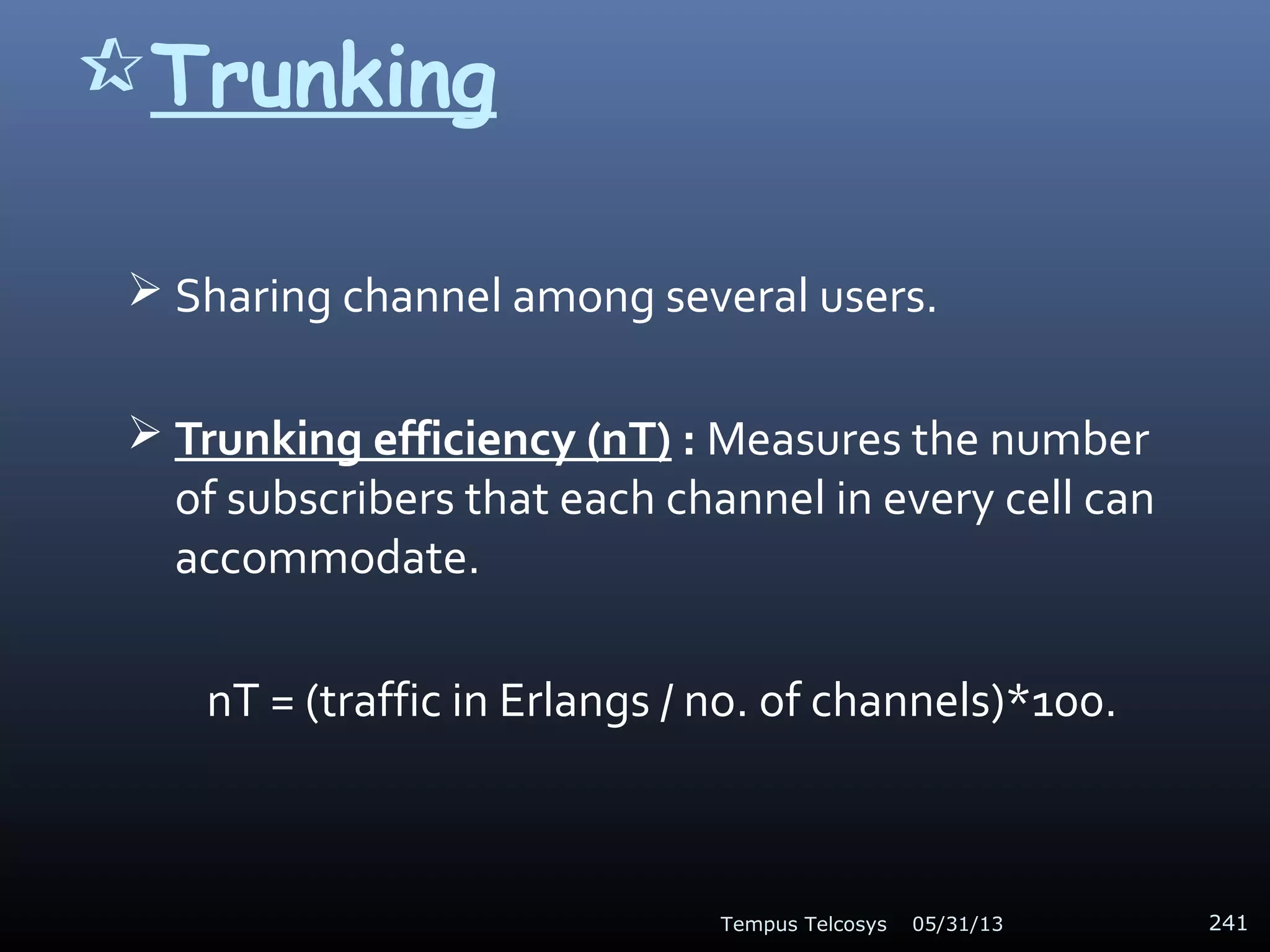 ☆Trunking

➢ Sharing channel among several users.

➢ Trunking efficiency (nT) : Measures the number of subscribers that each channel in every cell can accommodate.

nT = (traffic in Erlangs / no. of channels)*100.

Tempus Telcosys 05/31/13 241